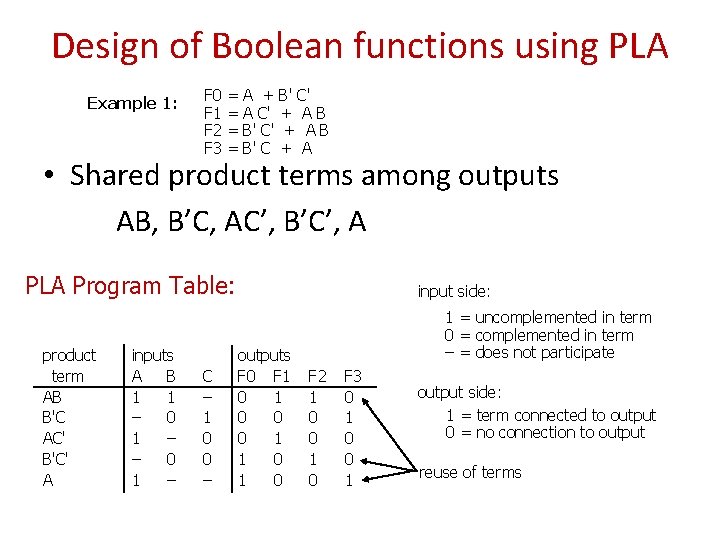 Design of Boolean functions using PLA

Example 1:
F0 = A + B' C'
F1 = A C' + A B
F2 = B' C' + A B
F3 = B' C + A

• Shared product terms among outputs

AB, B'C, AC', B'C', A

PLA Program Table:

| product term | inputs A | B | C | outputs F0 | F1 | F2 | F3 |
|---|---|---|---|---|---|---|---|
| AB | 1 | 1 | – | 0 | 1 | 1 | 0 |
| B'C | – | 0 | 1 | 0 | 0 | 0 | 1 |
| AC' | 1 | – | 0 | 0 | 1 | 0 | 0 |
| B'C' | – | 0 | 0 | 1 | 0 | 1 | 0 |
| A | 1 | – | – | 1 | 0 | 0 | 1 |

input side:
1 = uncomplemented in term
0 = complemented in term
– = does not participate

output side:
1 = term connected to output
0 = no connection to output

reuse of terms